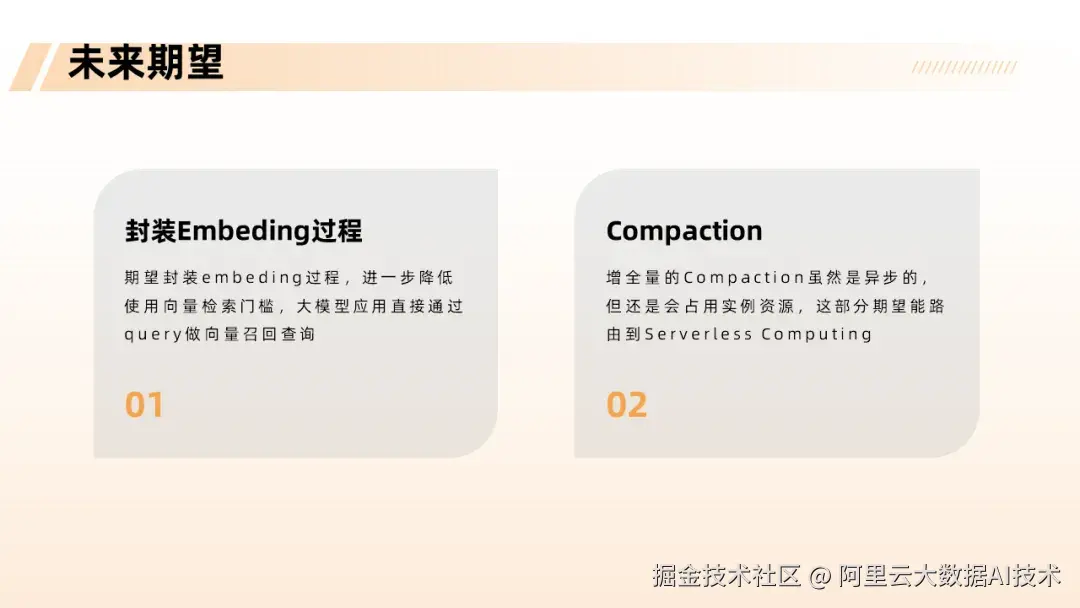 未来期望

封装Embeding过程

期望封装embeding过程，进一步降低使用向量检索门槛，大模型应用直接通过query做向量召回查询

01

Compaction

增全量的Compaction虽然是异步的，但还是会占用实例资源，这部分期望能路由到Serverless Computing

02

掘金技术社区 @ 阿里云大数据AI技术